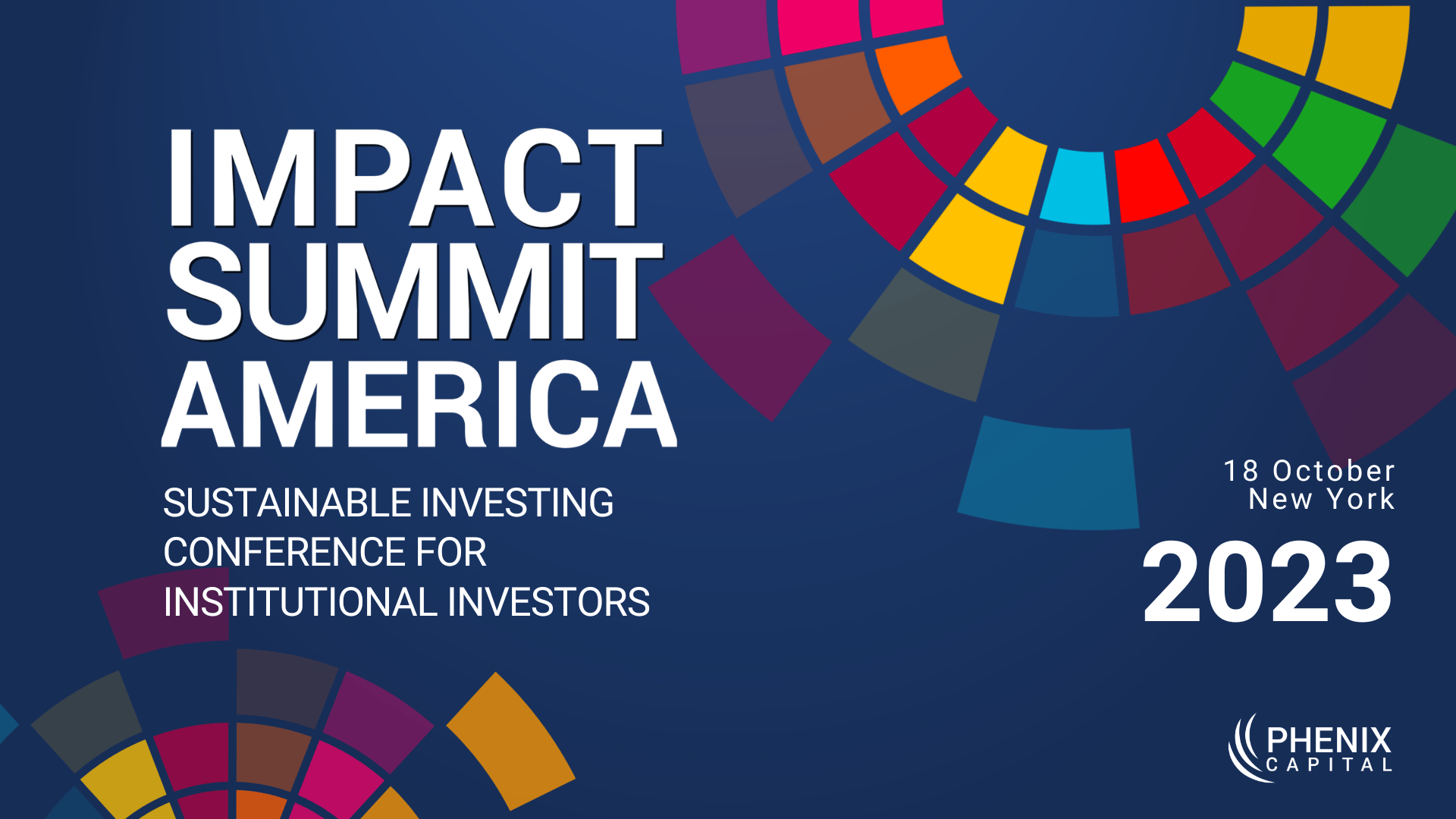 IMPACT SUMMIT AMERICA

SUSTAINABLE INVESTING CONFERENCE FOR INSTITUTIONAL INVESTORS

18 October
New York

2023

PHENIX CAPITAL